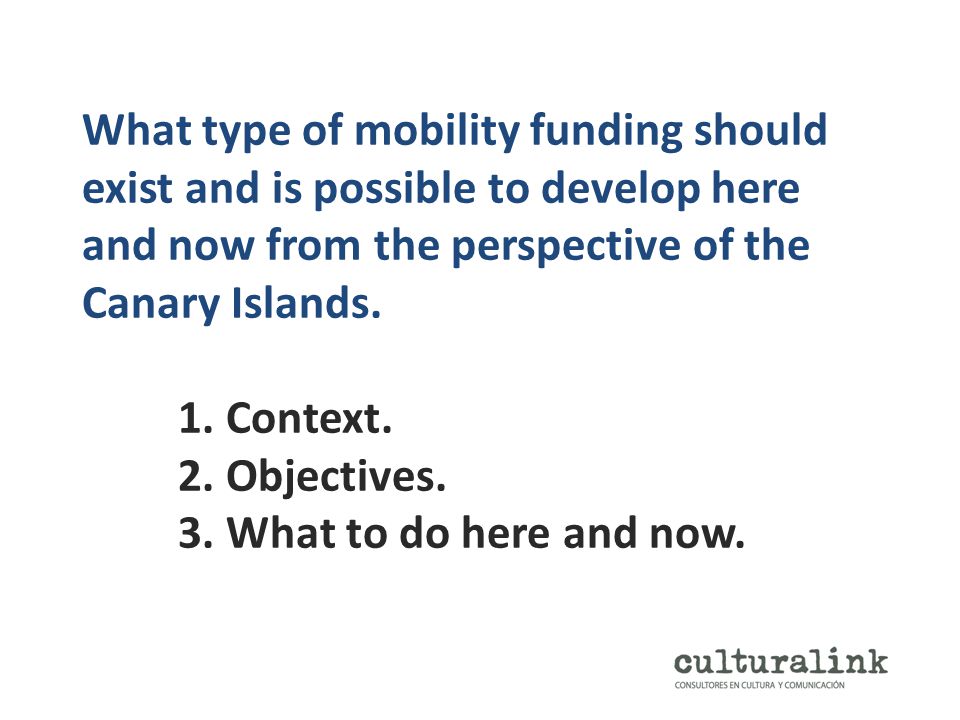 What type of mobility funding should exist and is possible to develop here and now from the perspective of the Canary Islands.

1. Context.
2. Objectives.
3. What to do here and now.

culturalink
CONSULTORES EN CULTURA Y COMUNICACIÓN